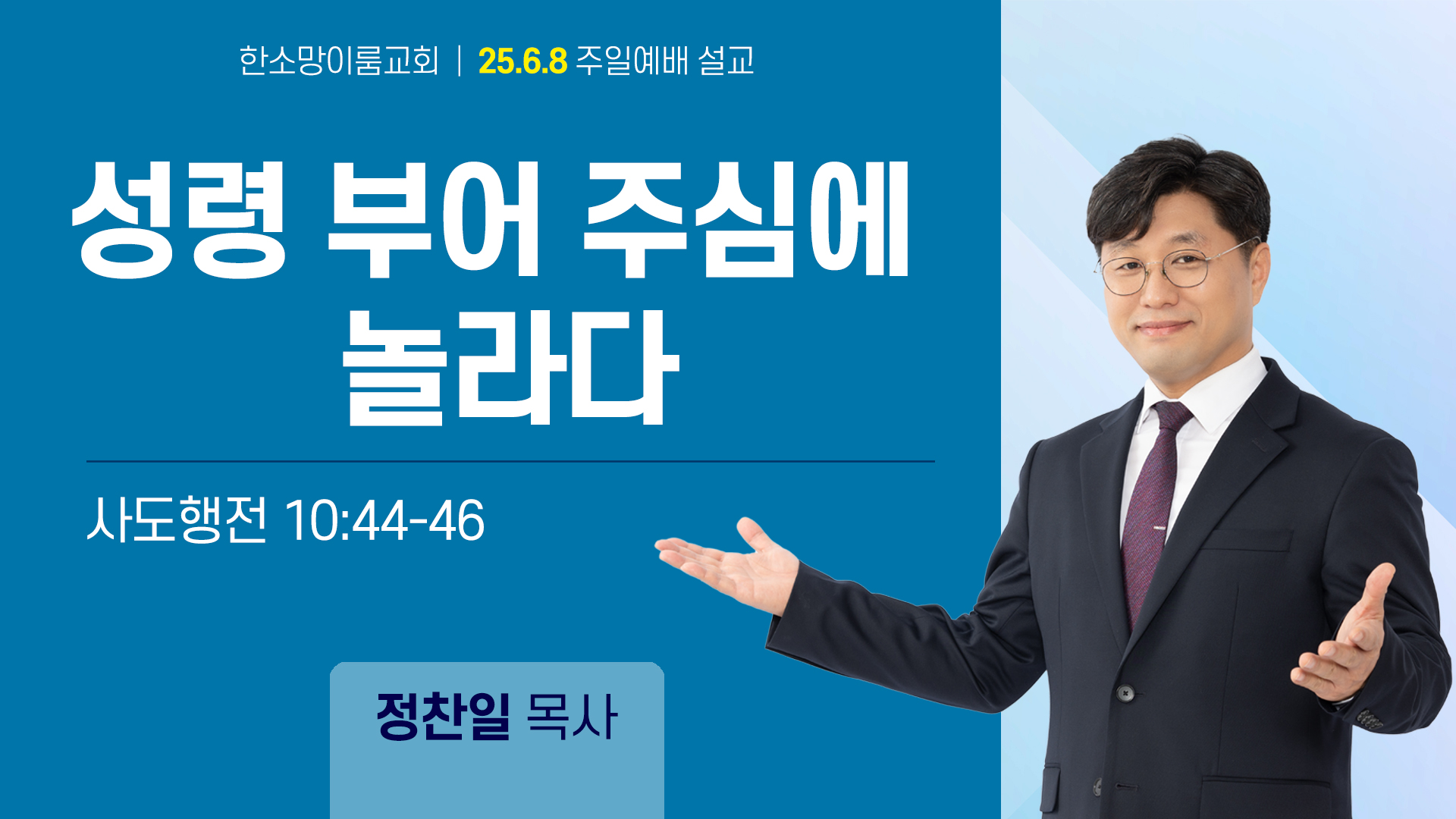 한소망이룸교회 | 25.6.8 주일예배 설교

성령 부어 주심에 놀라다

사도행전 10:44-46

정찬일 목사